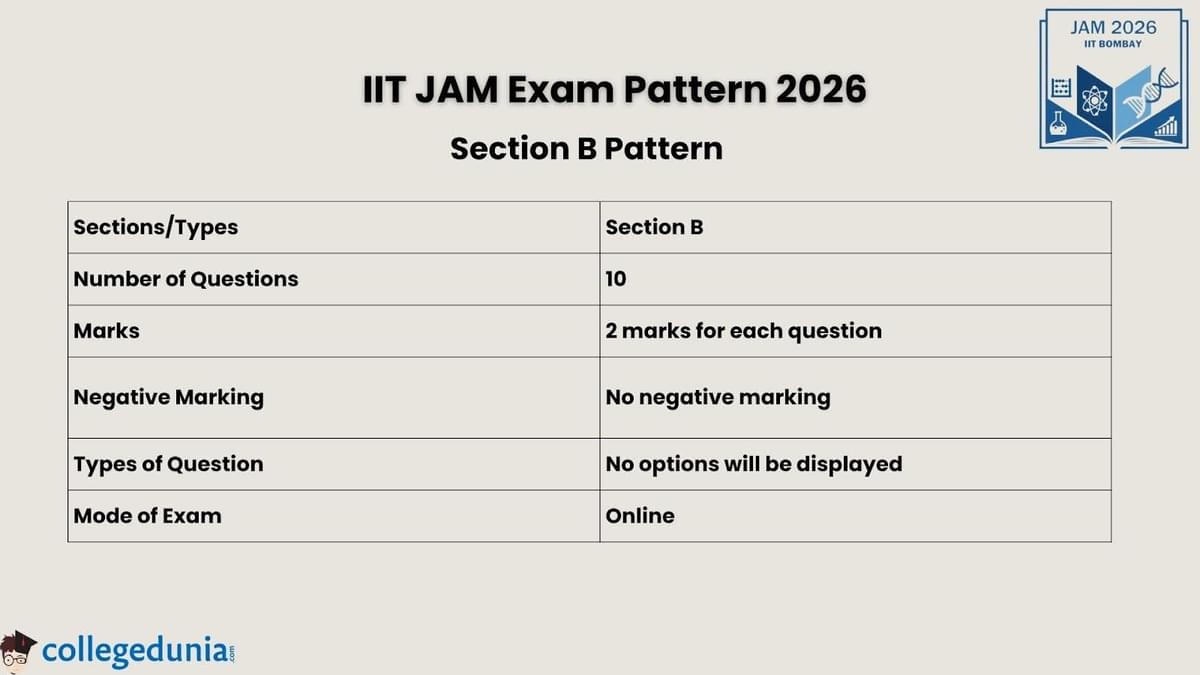 JAM 2026
IIT BOMBAY

IIT JAM Exam Pattern 2026

Section B Pattern

| Sections/Types | Section B |
|---|---|
| Number of Questions | 10 |
| Marks | 2 marks for each question |
| Negative Marking | No negative marking |
| Types of Question | No options will be displayed |
| Mode of Exam | Online |

collegedunia.com